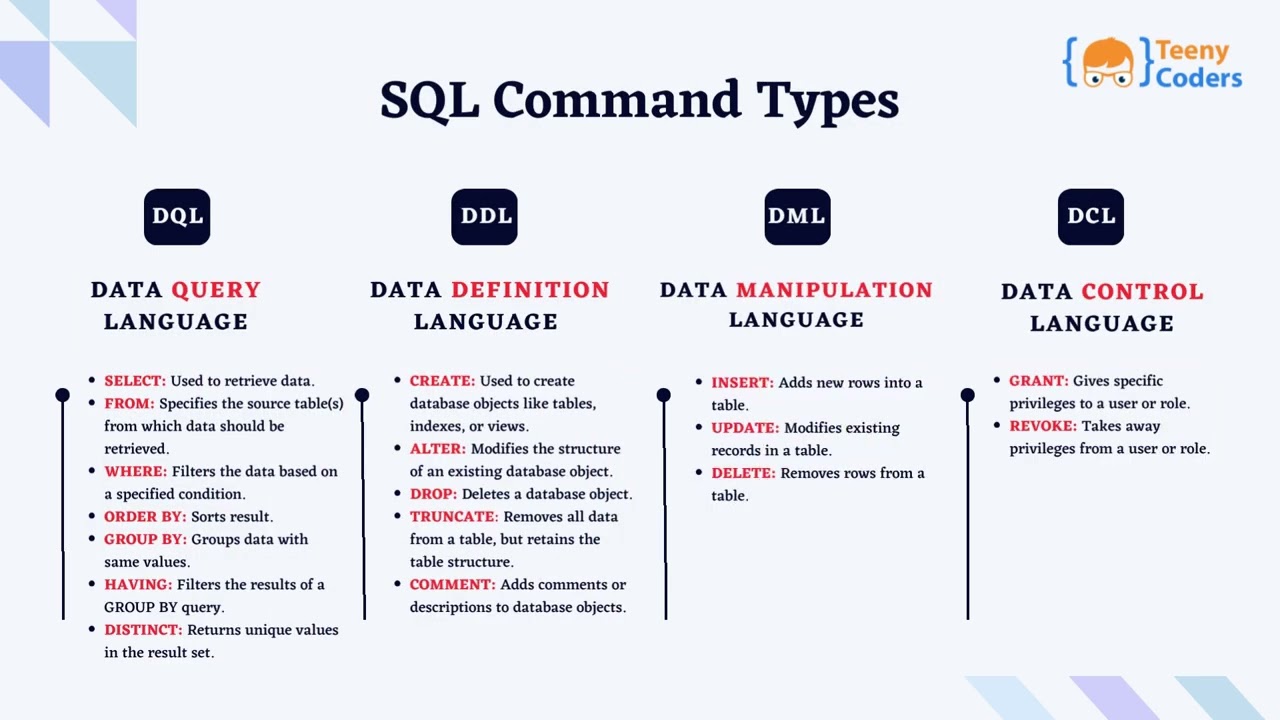 Teeny Coders

SQL Command Types

DQL

DATA QUERY LANGUAGE

- SELECT: Used to retrieve data.
- FROM: Specifies the source table(s) from which data should be retrieved.
- WHERE: Filters the data based on a specified condition.
- ORDER BY: Sorts result.
- GROUP BY: Groups data with same values.
- HAVING: Filters the results of a GROUP BY query.
- DISTINCT: Returns unique values in the result set.

DDL

DATA DEFINITION LANGUAGE

- CREATE: Used to create database objects like tables, indexes, or views.
- ALTER: Modifies the structure of an existing database object.
- DROP: Deletes a database object.
- TRUNCATE: Removes all data from a table, but retains the table structure.
- COMMENT: Adds comments or descriptions to database objects.

DML

DATA MANIPULATION LANGUAGE

- INSERT: Adds new rows into a table.
- UPDATE: Modifies existing records in a table.
- DELETE: Removes rows from a table.

DCL

DATA CONTROL LANGUAGE

- GRANT: Gives specific privileges to a user or role.
- REVOKE: Takes away privileges from a user or role.